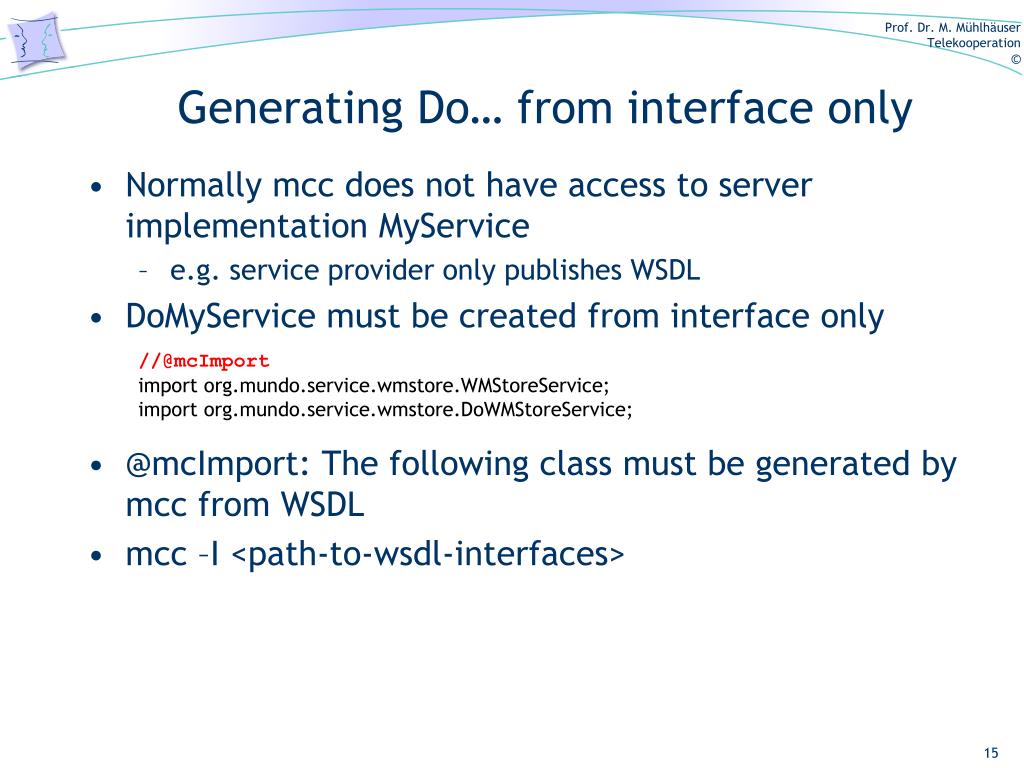 Prof. Dr. M. Mühlhäuser
Telekooperation
©

Generating Do… from interface only

• Normally mcc does not have access to server implementation MyService
– e.g. service provider only publishes WSDL
• DoMyService must be created from interface only

//@mcImport
import org.mundo.service.wmstore.WMStoreService;
import org.mundo.service.wmstore.DoWMStoreService;

• @mcImport: The following class must be generated by mcc from WSDL
• mcc –I <path-to-wsdl-interfaces>

15